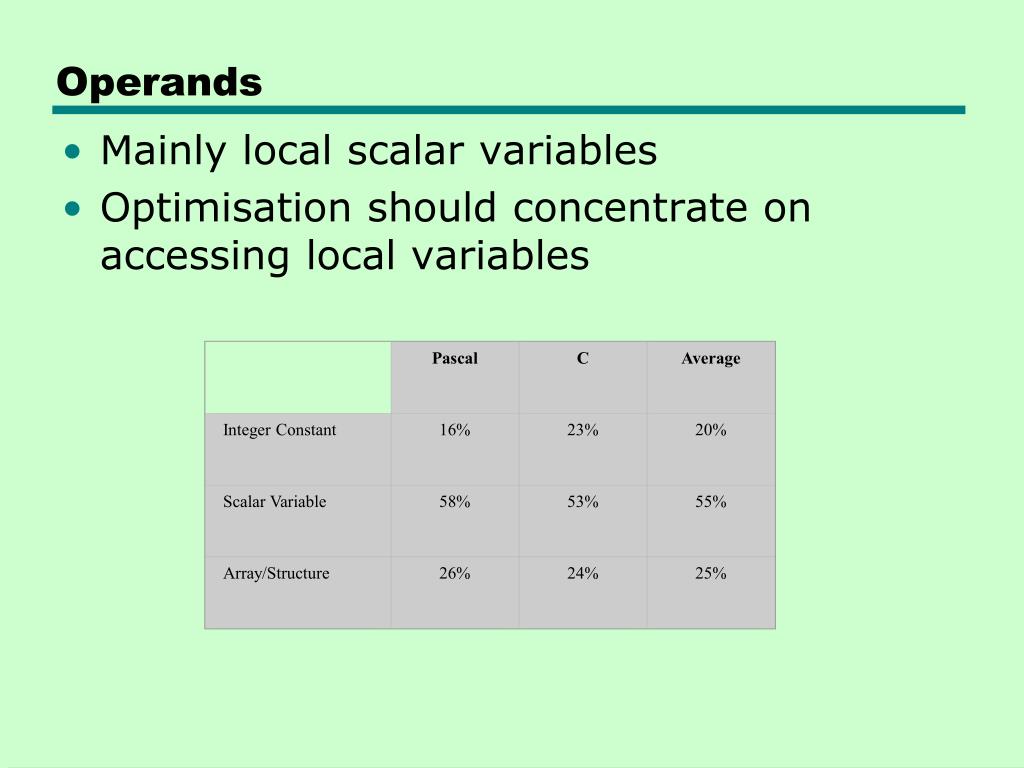 Operands

• Mainly local scalar variables
• Optimisation should concentrate on accessing local variables

| | Pascal | C | Average |
|---|---|---|---|
| Integer Constant | 16% | 23% | 20% |
| Scalar Variable | 58% | 53% | 55% |
| Array/Structure | 26% | 24% | 25% |